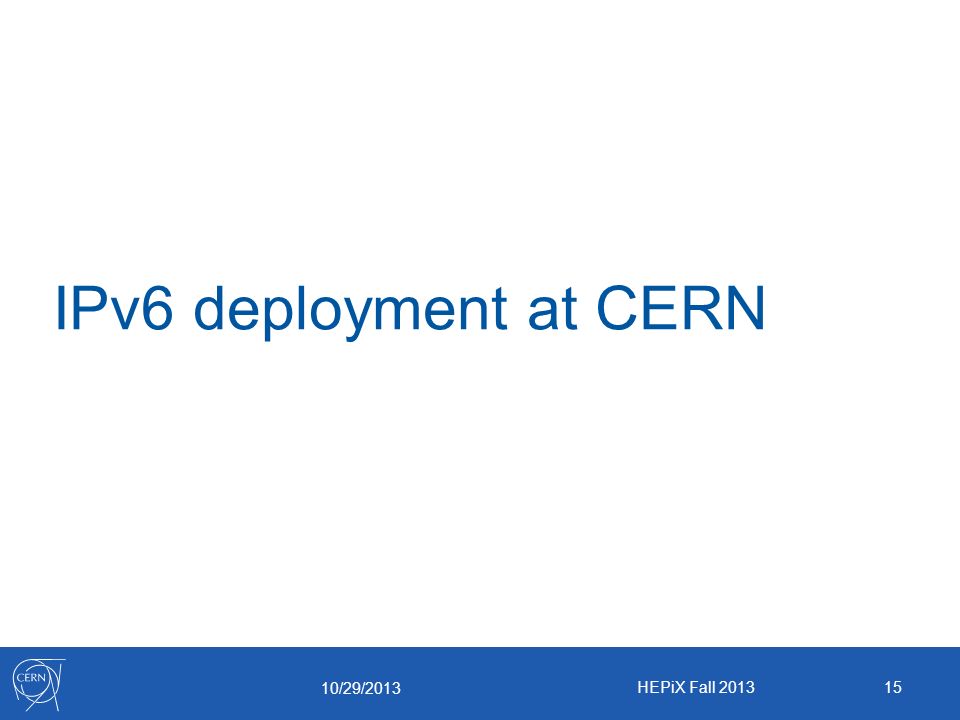 IPv6 deployment at CERN

CERN

10/29/2013

HEPiX Fall 2013

15